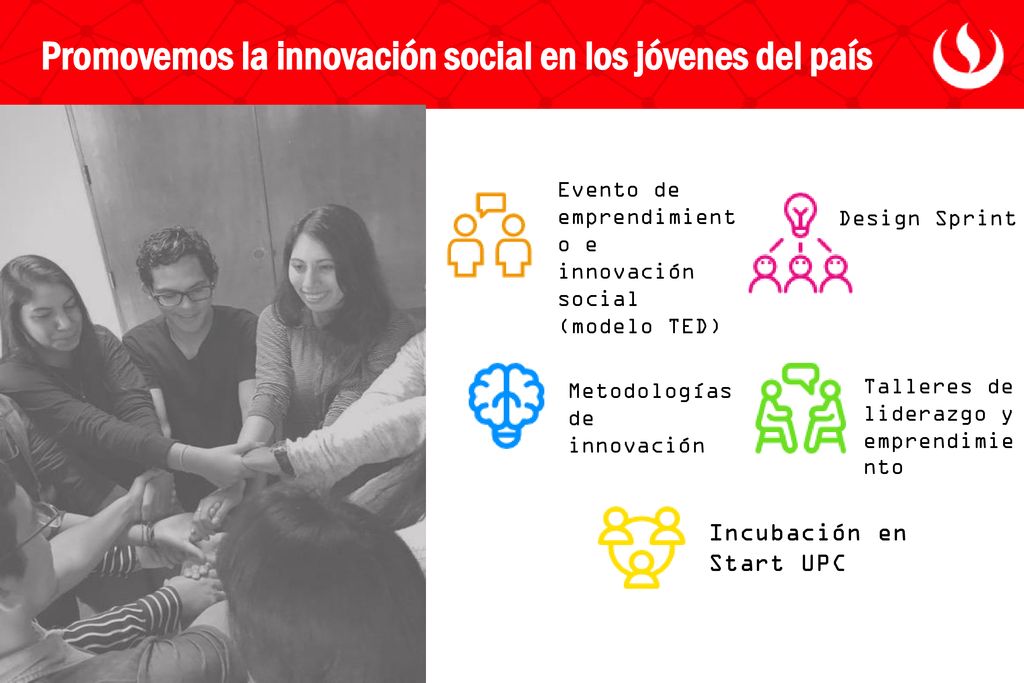 Promovemos la innovación social en los jóvenes del país

Evento de emprendimiento e innovación social (modelo TED)

Design Sprint

Metodologías de innovación

Talleres de liderazgo y emprendimiento

Incubación en Start UPC